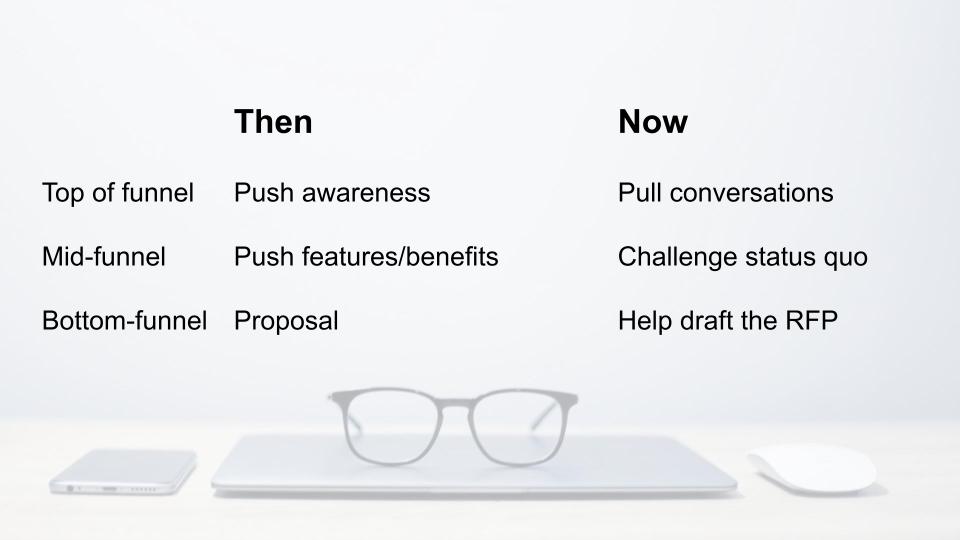 |  | Then | Now |
|---|---|---|
| Top of funnel | Push awareness | Pull conversations |
| Mid-funnel | Push features/benefits | Challenge status quo |
| Bottom-funnel | Proposal | Help draft the RFP |